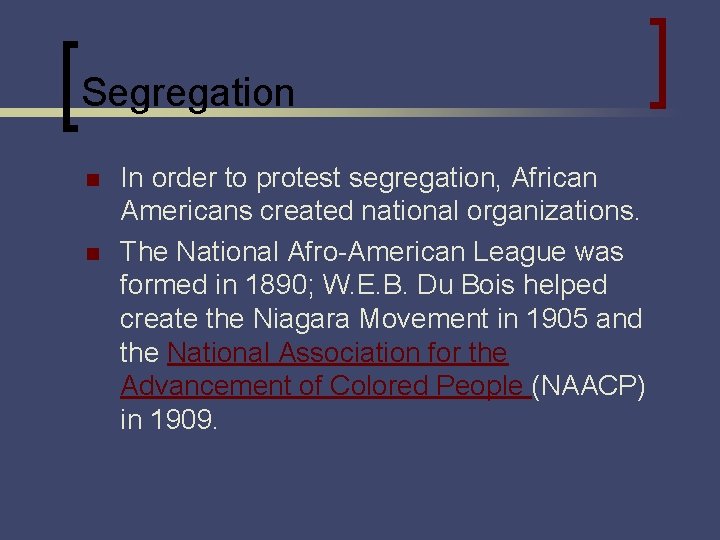 Segregation

In order to protest segregation, African Americans created national organizations.

The National Afro-American League was formed in 1890; W.E.B. Du Bois helped create the Niagara Movement in 1905 and the National Association for the Advancement of Colored People (NAACP) in 1909.